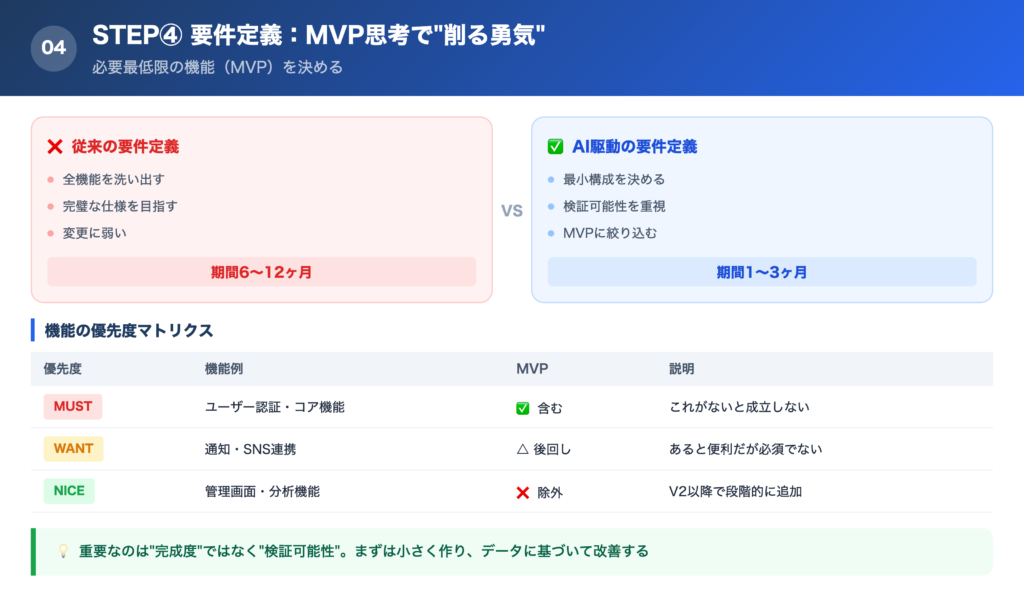 04

STEP④ 要件定義：MVP思考で"削る勇気"

必要最低限の機能（MVP）を決める

❌ 従来の要件定義

- 全機能を洗い出す
- 完璧な仕様を目指す
- 変更に弱い

期間6〜12ヶ月

VS

✅ AI駆動の要件定義

- 最小構成を決める
- 検証可能性を重視
- MVPに絞り込む

期間1〜3ヶ月

機能の優先度マトリクス

| 優先度 | 機能例 | MVP | 説明 |
|---|---|---|---|
| MUST | ユーザー認証・コア機能 | ✅ 含む | これがないと成立しない |
| WANT | 通知・SNS連携 | △ 後回し | あると便利だが必須でない |
| NICE | 管理画面・分析機能 | ❌ 除外 | V2以降で段階的に追加 |

💡 重要なのは"完成度"ではなく"検証可能性"。まずは小さく作り、データに基づいて改善する